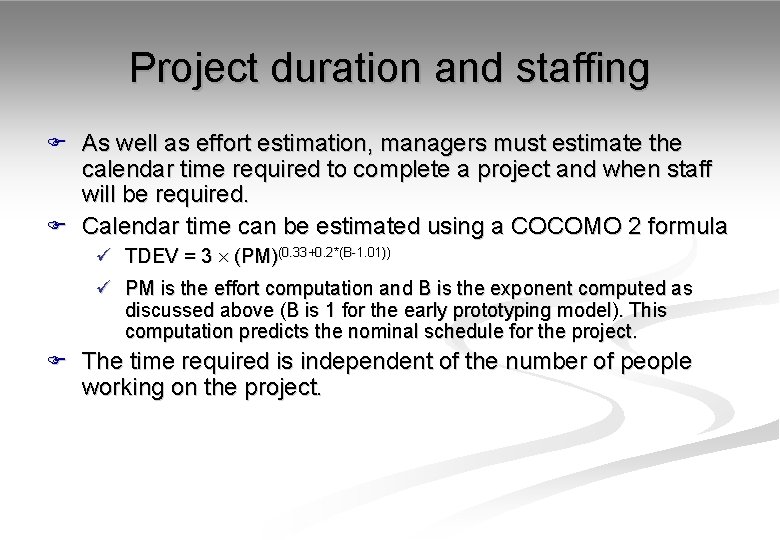 Project duration and staffing

As well as effort estimation, managers must estimate the calendar time required to complete a project and when staff will be required.

Calendar time can be estimated using a COCOMO 2 formula

TDEV = $3 \times (PM)^{(0.33+0.2*(B-1.01))}$

PM is the effort computation and B is the exponent computed as discussed above (B is 1 for the early prototyping model). This computation predicts the nominal schedule for the project.

The time required is independent of the number of people working on the project.